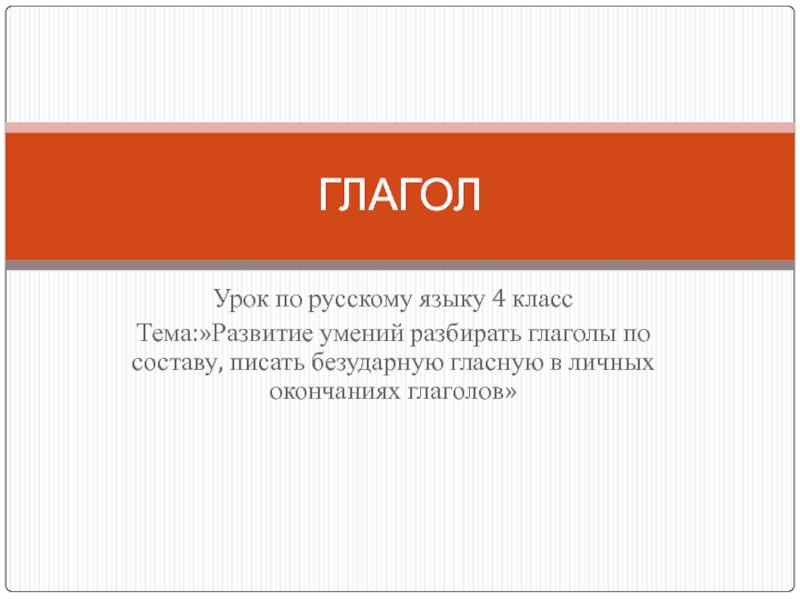 ГЛАГОЛ

Урок по русскому языку 4 класс

Тема:»Развитие умений разбирать глаголы по составу, писать безударную гласную в личных окончаниях глаголов»